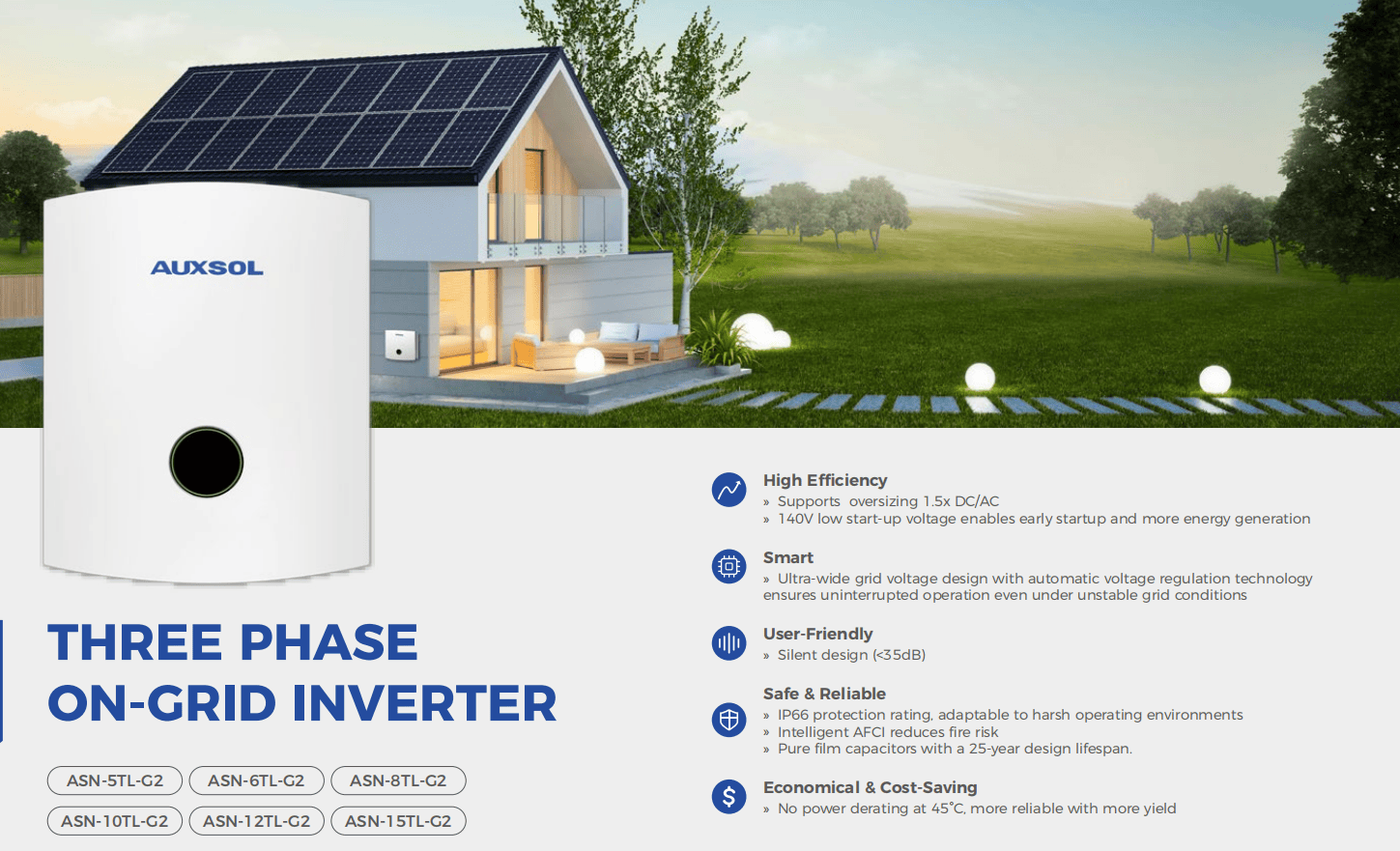 AUXSOL

THREE PHASE
ON-GRID INVERTER

ASN-5TL-G2
ASN-6TL-G2
ASN-8TL-G2
ASN-10TL-G2
ASN-12TL-G2
ASN-15TL-G2

High Efficiency
» Supports oversizing 1.5x DC/AC
» 140V low start-up voltage enables early startup and more energy generation

Smart
» Ultra-wide grid voltage design with automatic voltage regulation technology ensures uninterrupted operation even under unstable grid conditions

User-Friendly
» Silent design (<35dB)

Safe & Reliable
» IP66 protection rating, adaptable to harsh operating environments
» Intelligent AFCI reduces fire risk
» Pure film capacitors with a 25-year design lifespan.

Economical & Cost-Saving
» No power derating at 45°C, more reliable with more yield